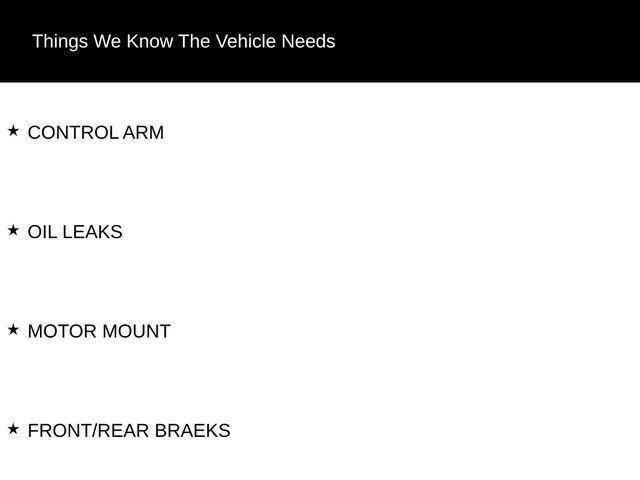 Things We Know The Vehicle Needs

★ CONTROL ARM

★ OIL LEAKS

★ MOTOR MOUNT

★ FRONT/REAR BRAEKS